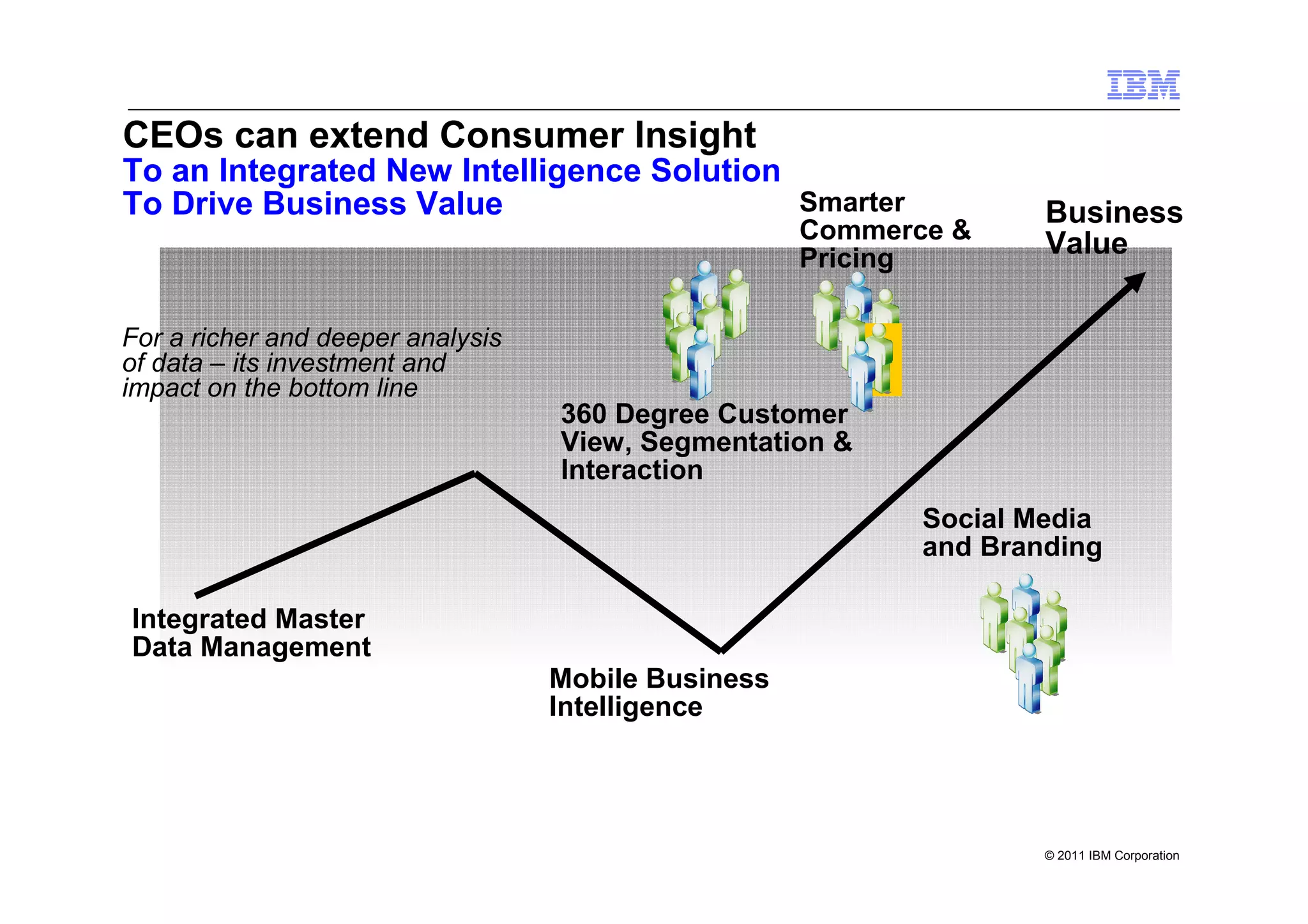 IBM

CEOs can extend Consumer Insight
To an Integrated New Intelligence Solution
To Drive Business Value

Smarter Commerce & Pricing

Business Value

For a richer and deeper analysis of data – its investment and impact on the bottom line

360 Degree Customer View, Segmentation & Interaction

Social Media and Branding

Integrated Master Data Management

Mobile Business Intelligence

© 2011 IBM Corporation